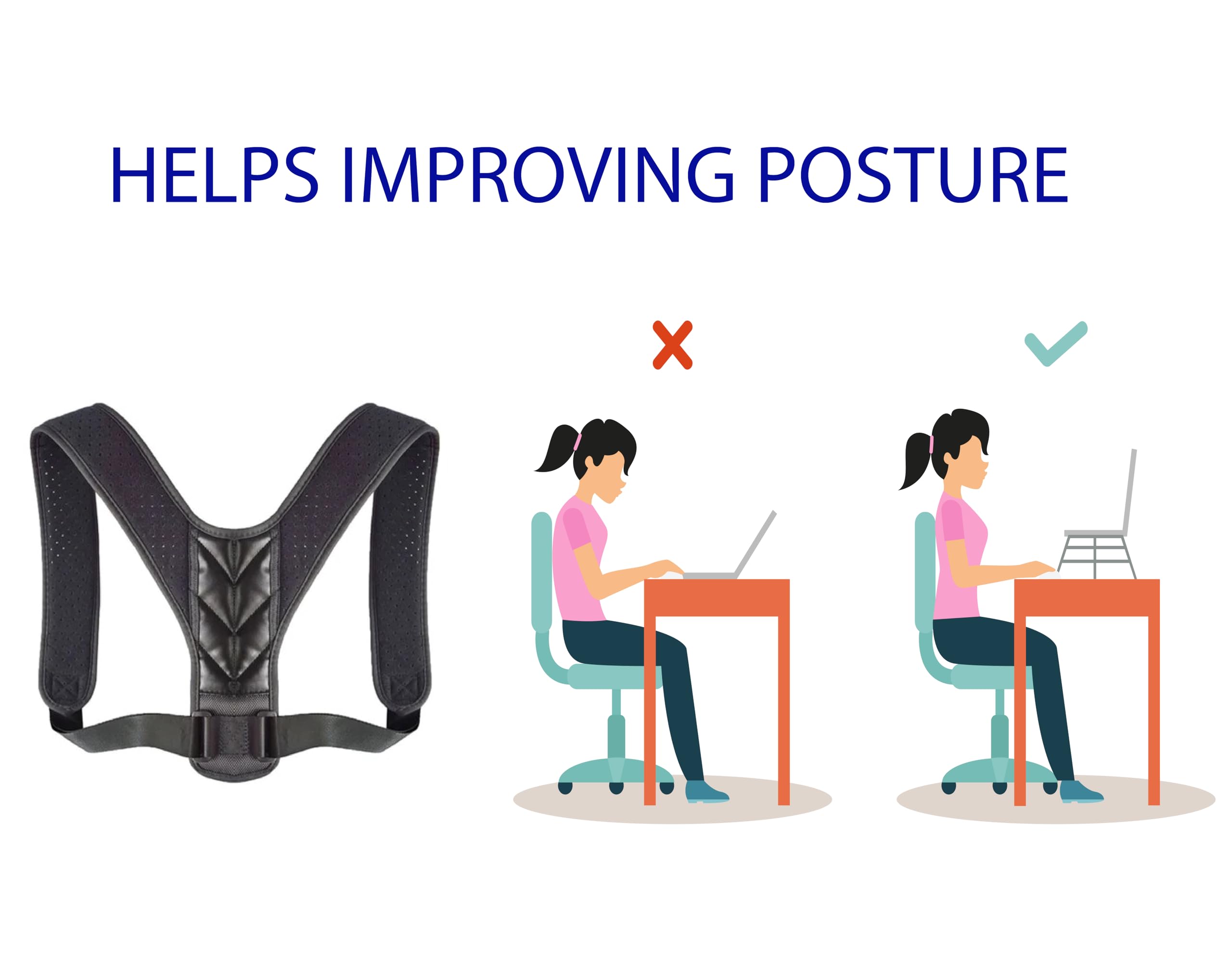 HELPS IMPROVING POSTURE